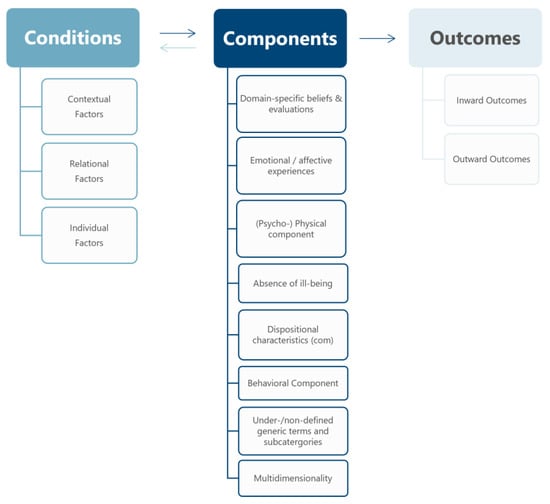 Conditions

Contextual Factors

Relational Factors

Individual Factors

Components

Domain-specific beliefs & evaluations

Emotional / affective experiences

(Psycho-) Physical component

Absence of ill-being

Dispositional characteristics (com)

Behavioral Component

Under-/non-defined generic terms and subcatergories

Multidimensionality

Outcomes

Inward Outcomes

Outward Outcomes